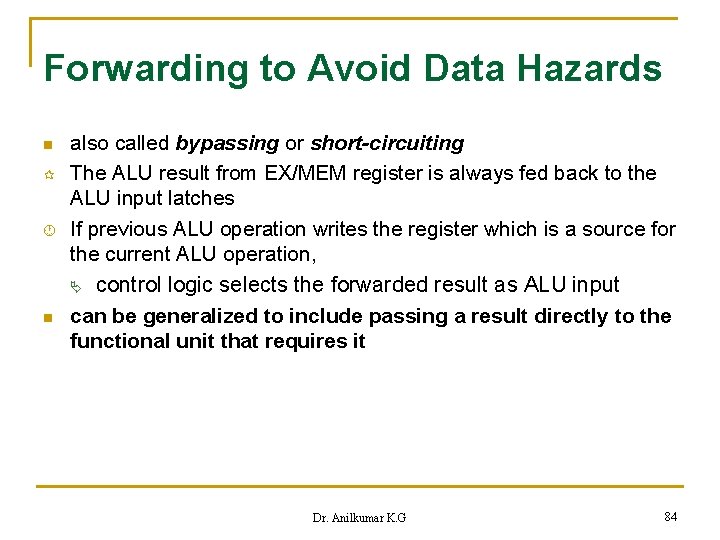 Forwarding to Avoid Data Hazards

also called bypassing or short-circuiting

The ALU result from EX/MEM register is always fed back to the ALU input latches

If previous ALU operation writes the register which is a source for the current ALU operation,

control logic selects the forwarded result as ALU input

can be generalized to include passing a result directly to the functional unit that requires it

Dr. Anilkumar K.G

84